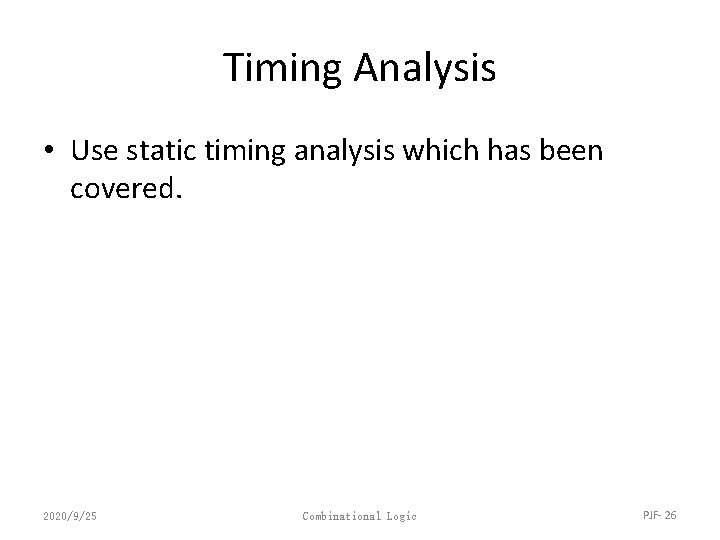 Timing Analysis

• Use static timing analysis which has been covered.

2020/9/25

Combinational Logic

PJF- 26